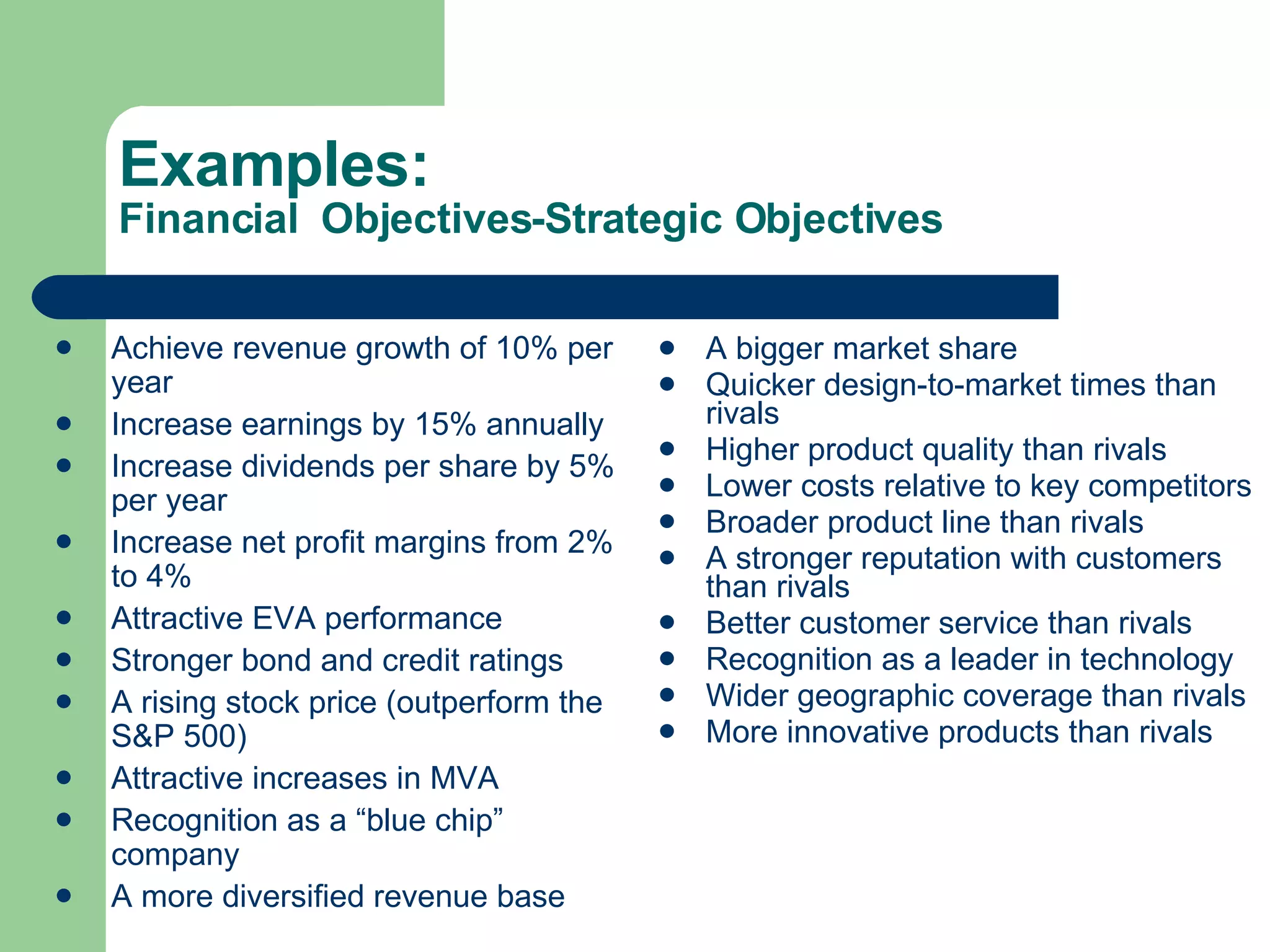 Examples:
Financial Objectives-Strategic Objectives

- Achieve revenue growth of 10% per year
- Increase earnings by 15% annually
- Increase dividends per share by 5% per year
- Increase net profit margins from 2% to 4%
- Attractive EVA performance
- Stronger bond and credit ratings
- A rising stock price (outperform the S&P 500)
- Attractive increases in MVA
- Recognition as a “blue chip” company
- A more diversified revenue base

- A bigger market share
- Quicker design-to-market times than rivals
- Higher product quality than rivals
- Lower costs relative to key competitors
- Broader product line than rivals
- A stronger reputation with customers than rivals
- Better customer service than rivals
- Recognition as a leader in technology
- Wider geographic coverage than rivals
- More innovative products than rivals